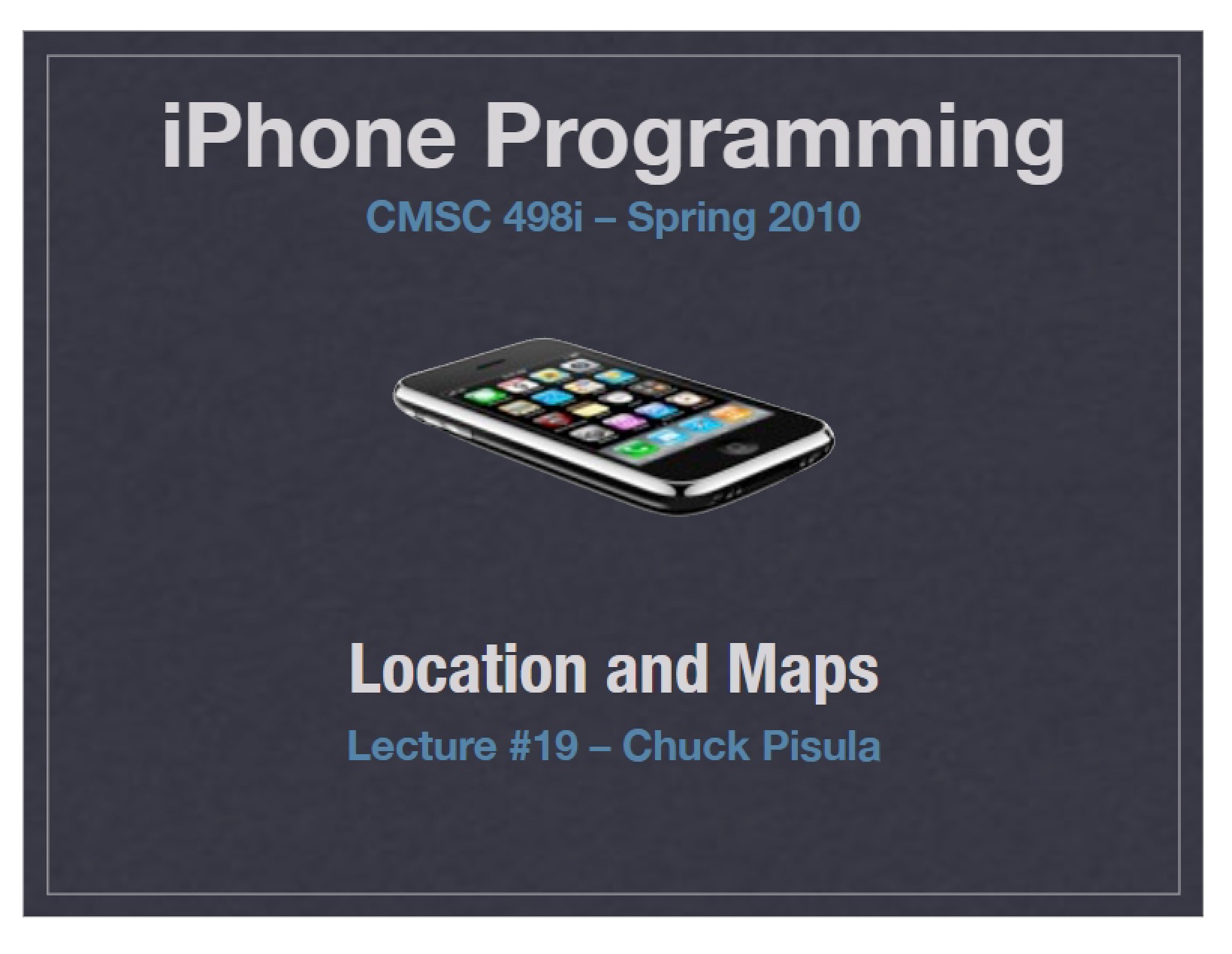 iPhone Programming

CMSC 498i – Spring 2010

Location and Maps

Lecture #19 – Chuck Pisula